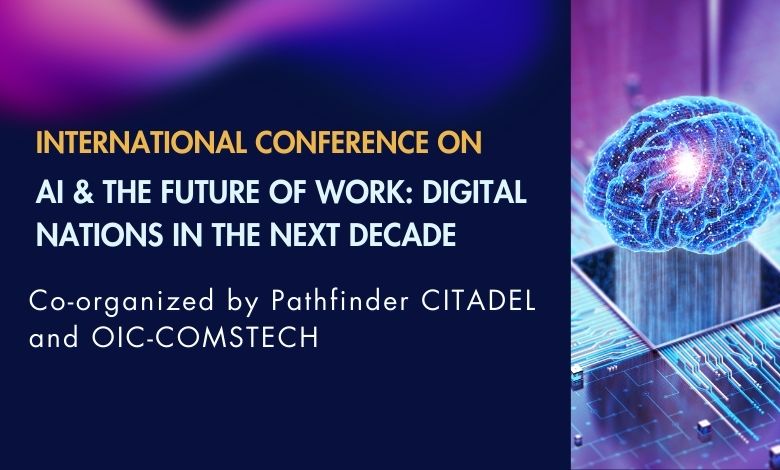 INTERNATIONAL CONFERENCE ON

AI & THE FUTURE OF WORK: DIGITAL NATIONS IN THE NEXT DECADE

Co-organized by Pathfinder CITADEL and OIC-COMSTECH